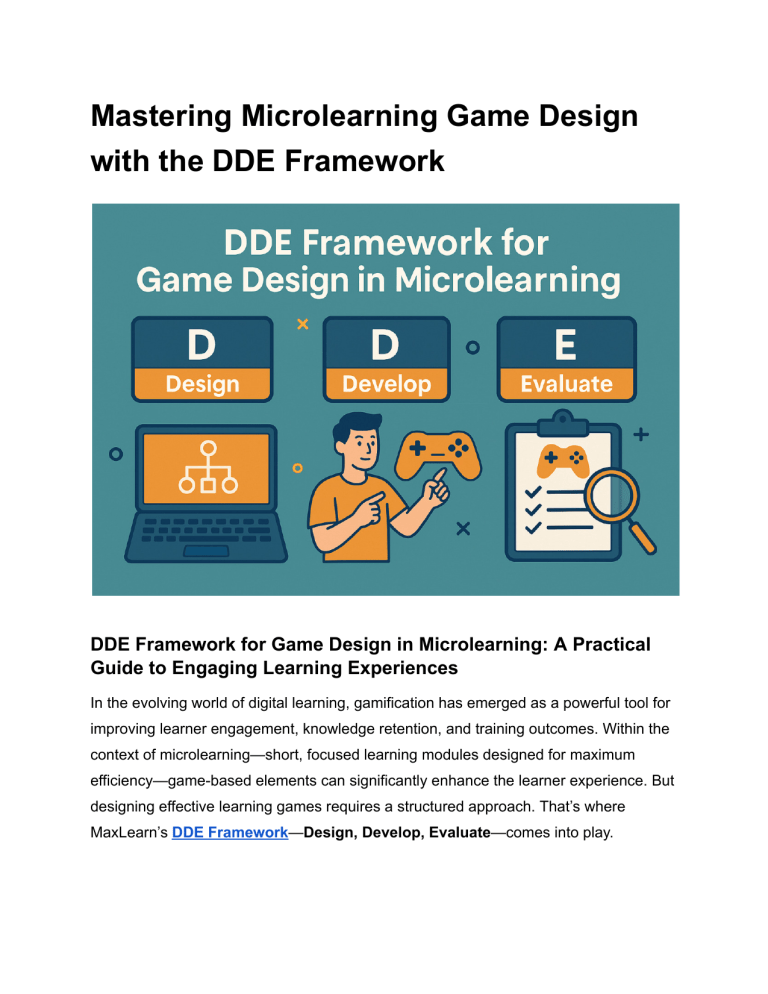 Mastering Microlearning Game Design with the DDE Framework

DDE Framework for Game Design in Microlearning

D
Design

D
Develop

E
Evaluate

DDE Framework for Game Design in Microlearning: A Practical Guide to Engaging Learning Experiences

In the evolving world of digital learning, gamification has emerged as a powerful tool for improving learner engagement, knowledge retention, and training outcomes. Within the context of microlearning—short, focused learning modules designed for maximum efficiency—game-based elements can significantly enhance the learner experience. But designing effective learning games requires a structured approach. That's where MaxLearn's DDE Framework—Design, Develop, Evaluate—comes into play.